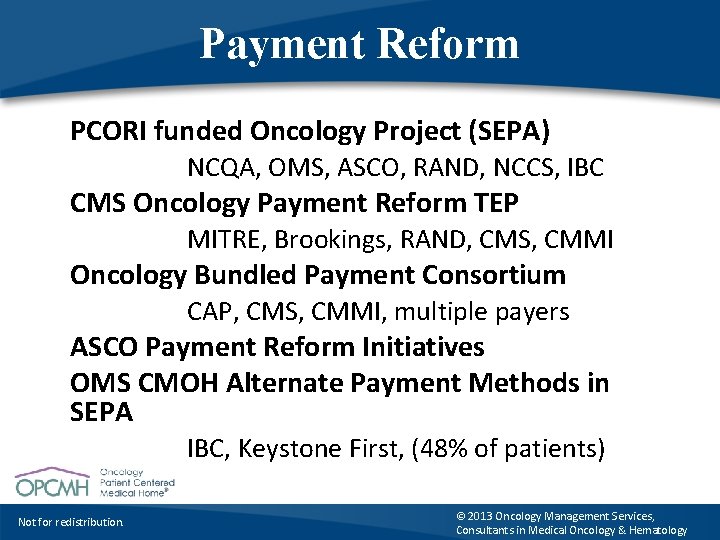 Payment Reform

PCORI funded Oncology Project (SEPA)

NCQA, OMS, ASCO, RAND, NCCS, IBC

CMS Oncology Payment Reform TEP

MITRE, Brookings, RAND, CMS, CMMI

Oncology Bundled Payment Consortium

CAP, CMS, CMMI, multiple payers

ASCO Payment Reform Initiatives

OMS CMOH Alternate Payment Methods in SEPA

IBC, Keystone First, (48% of patients)

OPCMH Oncology Patient Centered Medical Home®

Not for redistribution

© 2013 Oncology Management Services, Consultants in Medical Oncology & Hematology